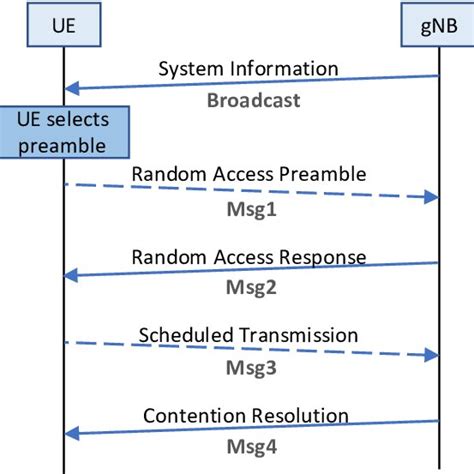 UE

gNB

System Information

Broadcast

UE selects preamble

Random Access Preamble

Msg1

Random Access Response

Msg2

Scheduled Transmission

Msg3

Contention Resolution

Msg4